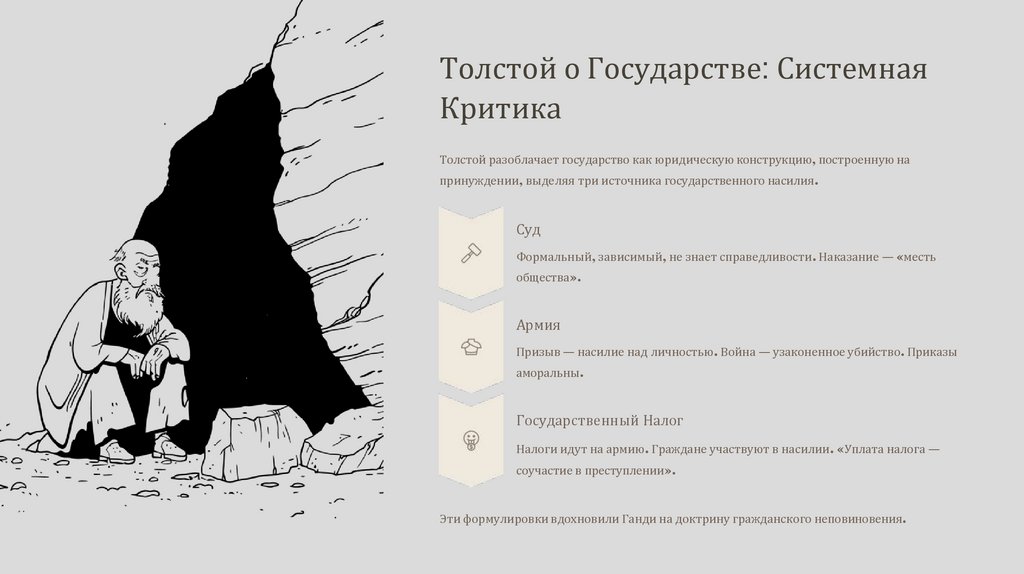 Толстой о Государстве: Системная Критика

Толстой разоблачает государство как юридическую конструкцию, построенную на принуждении, выделяя три источника государственного насилия.

Суд

Формальный, зависимый, не знает справедливости. Наказание — «месть общества».

Армия

Призыв — насилие над личностью. Война — узаконенное убийство. Приказы аморальны.

Государственный Налог

Налоги идут на армию. Граждане участвуют в насилии. «Уплата налога — соучастие в преступлении».

Эти формулировки вдохновили Ганди на доктрину гражданского неповиновения.